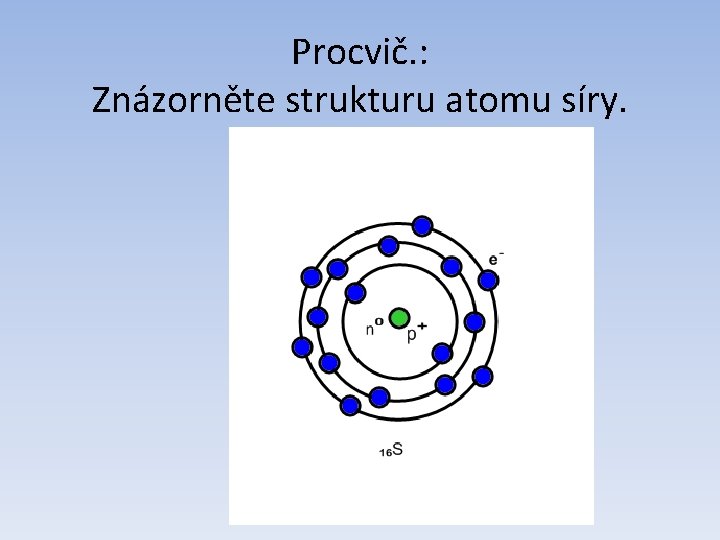 Procvič.:
Znázorněte strukturu atomu síry.

$e^-$

$n^0$ $p^+$

$_{16}S$